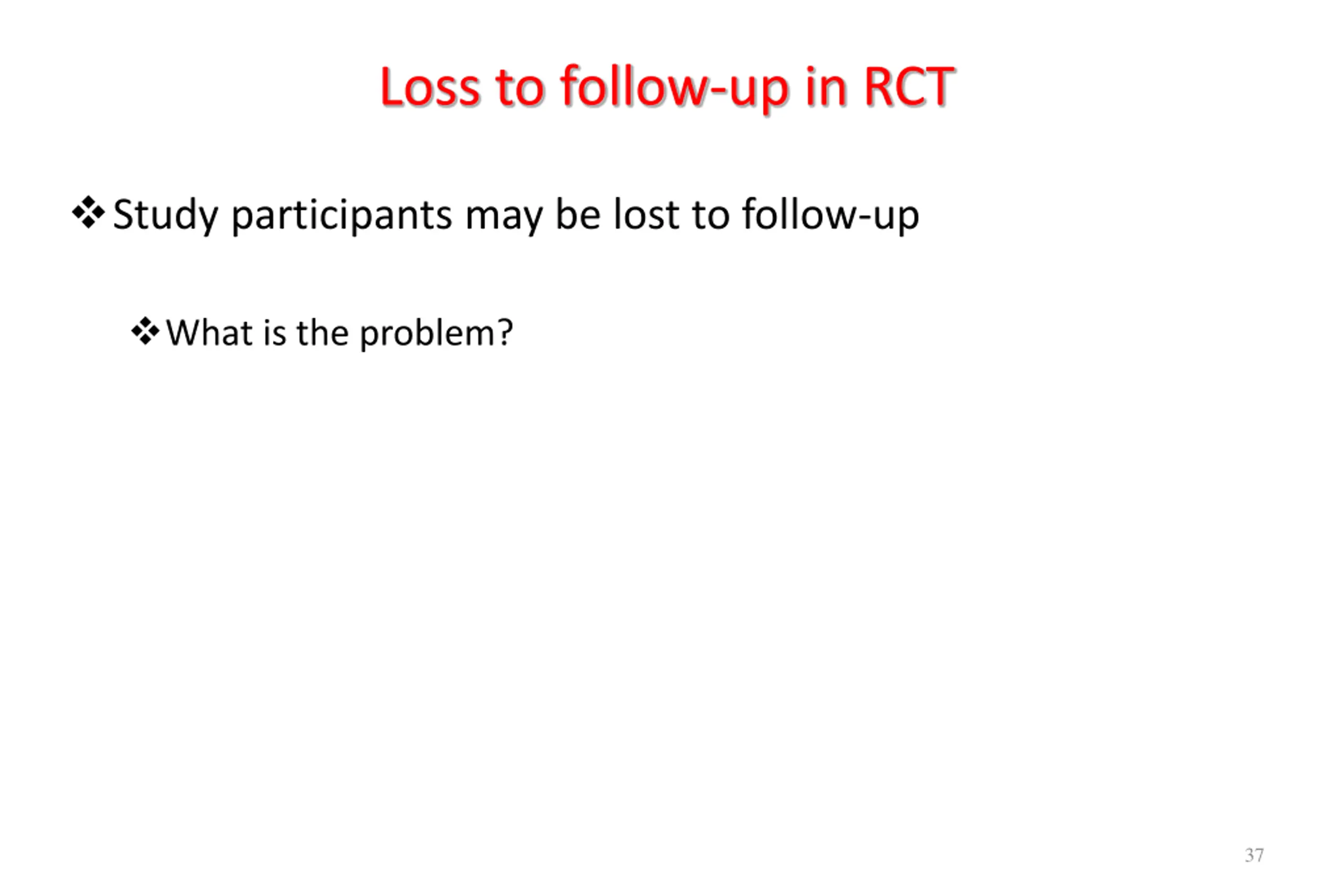 Loss to follow-up in RCT

❖ Study participants may be lost to follow-up

❖ What is the problem?

37